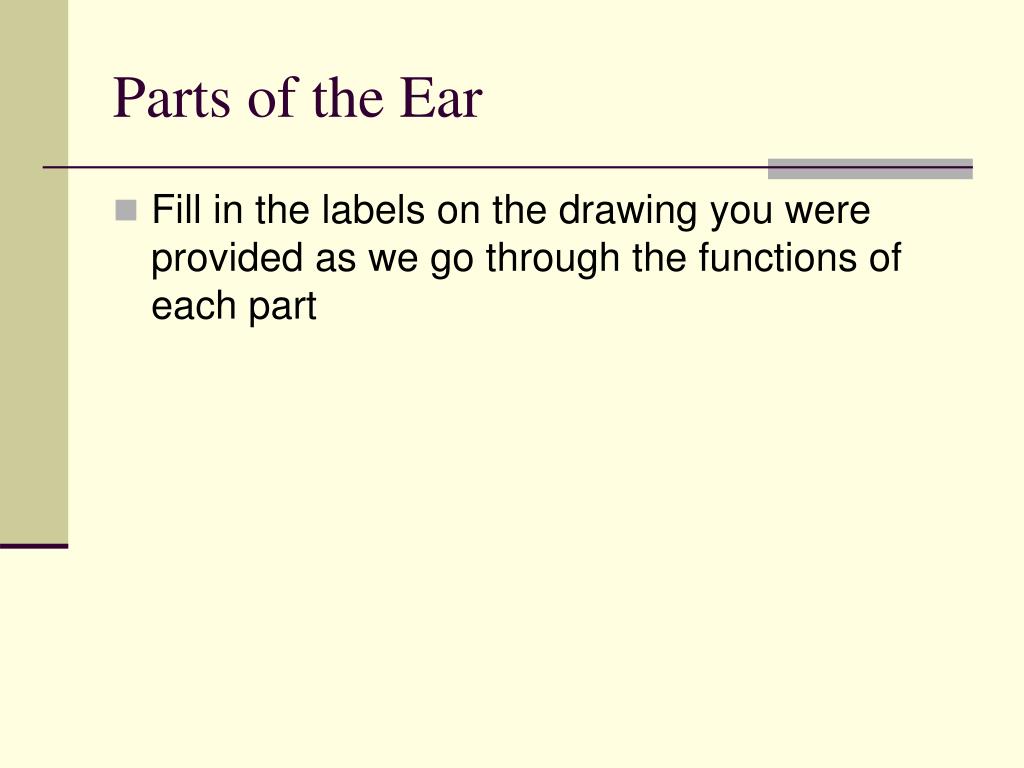 Parts of the Ear

Fill in the labels on the drawing you were provided as we go through the functions of each part